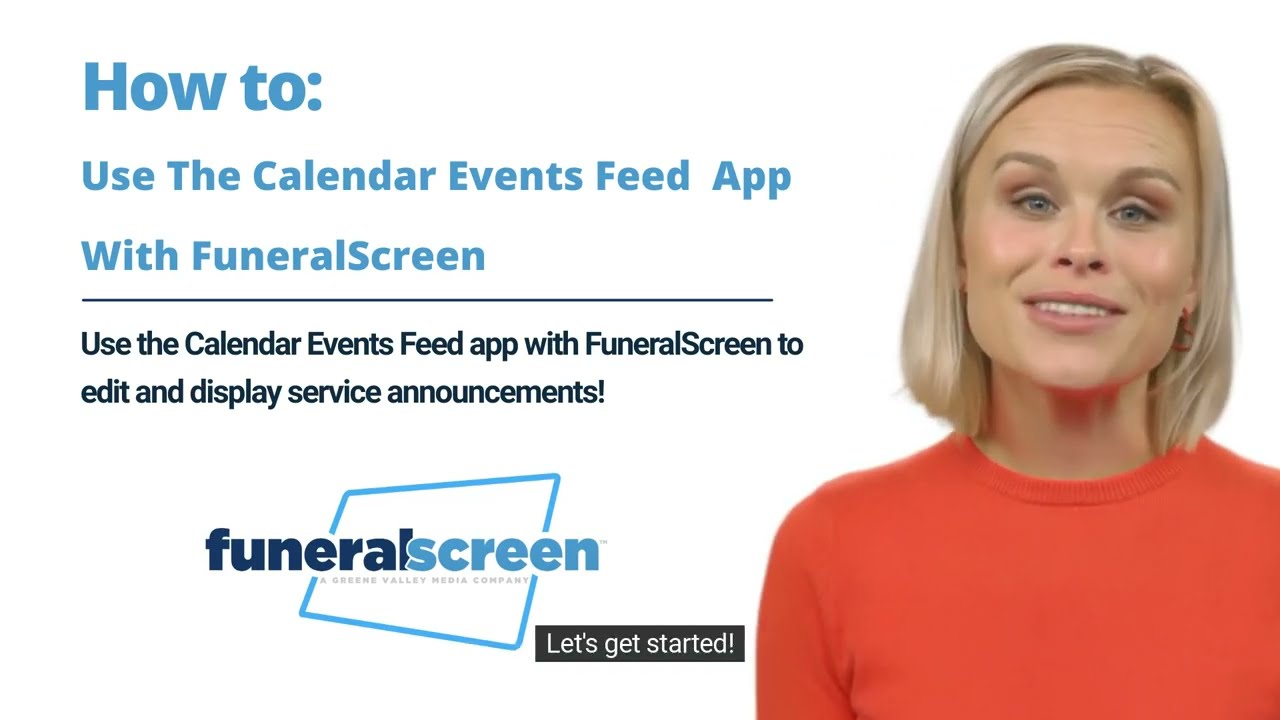 How to:

Use The Calendar Events Feed App With FuneralScreen

Use the Calendar Events Feed app with FuneralScreen to edit and display service announcements!

funeralscreen™
A GREENE VALLEY MEDIA COMPANY

Let's get started!